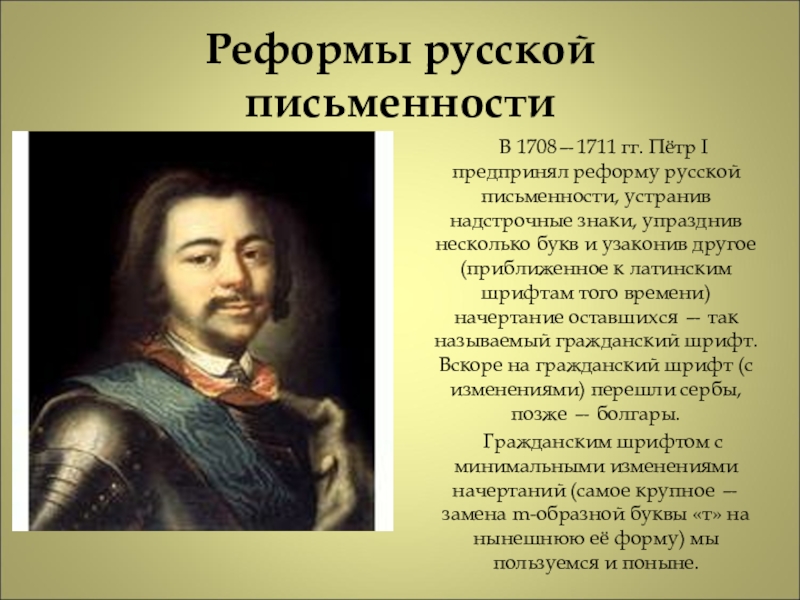 Реформы русской письменности

В 1708—1711 гг. Пётр I предпринял реформу русской письменности, устранив надстрочные знаки, упразднив несколько букв и узаконив другое (приближенное к латинским шрифтам того времени) начертание оставшихся — так называемый гражданский шрифт. Вскоре на гражданский шрифт (с изменениями) перешли сербы, позже — болгары.

Гражданским шрифтом с минимальными изменениями начертаний (самое крупное — замена m-образной буквы «т» на нынешнюю её форму) мы пользуемся и поныне.